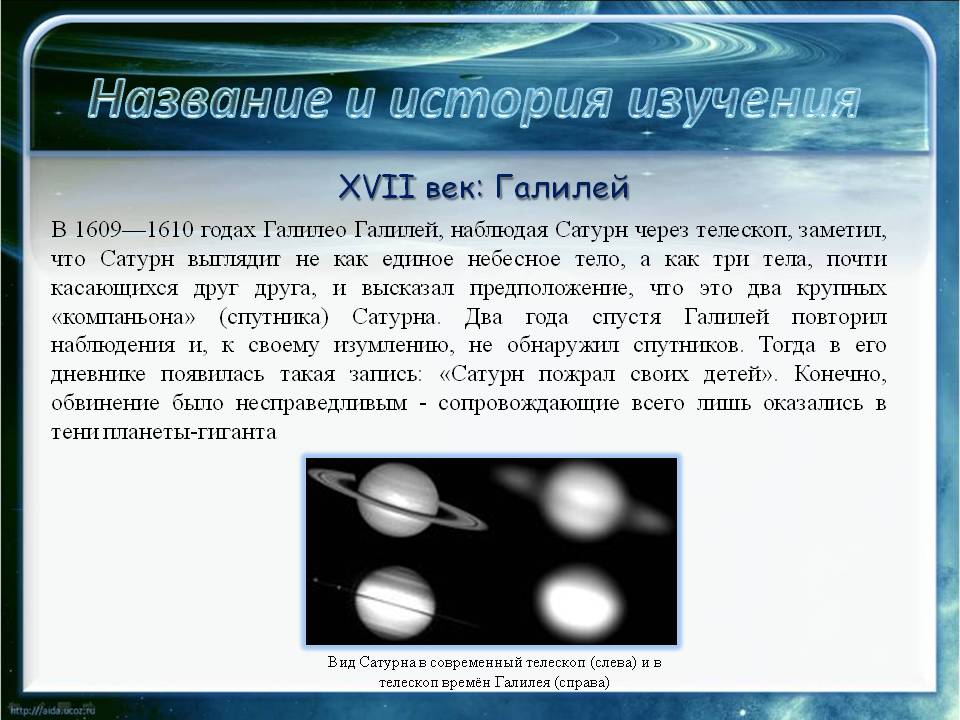 Название и история изучения

XVII век: Галилей

В 1609—1610 годах Галилео Галилей, наблюдая Сатурн через телескоп, заметил, что Сатурн выглядит не как единое небесное тело, а как три тела, почти касающихся друг друга, и высказал предположение, что это два крупных «компаньона» (спутника) Сатурна. Два года спустя Галилей повторил наблюдения и, к своему изумлению, не обнаружил спутников. Тогда в его дневнике появилась такая запись: «Сатурн пожрал своих детей». Конечно, обвинение было несправедливым - сопровождающие всего лишь оказались в тени планеты-гиганта

Вид Сатурна в современный телескоп (слева) и в телескоп времён Галилея (справа)

http://aida.ucoz.ru